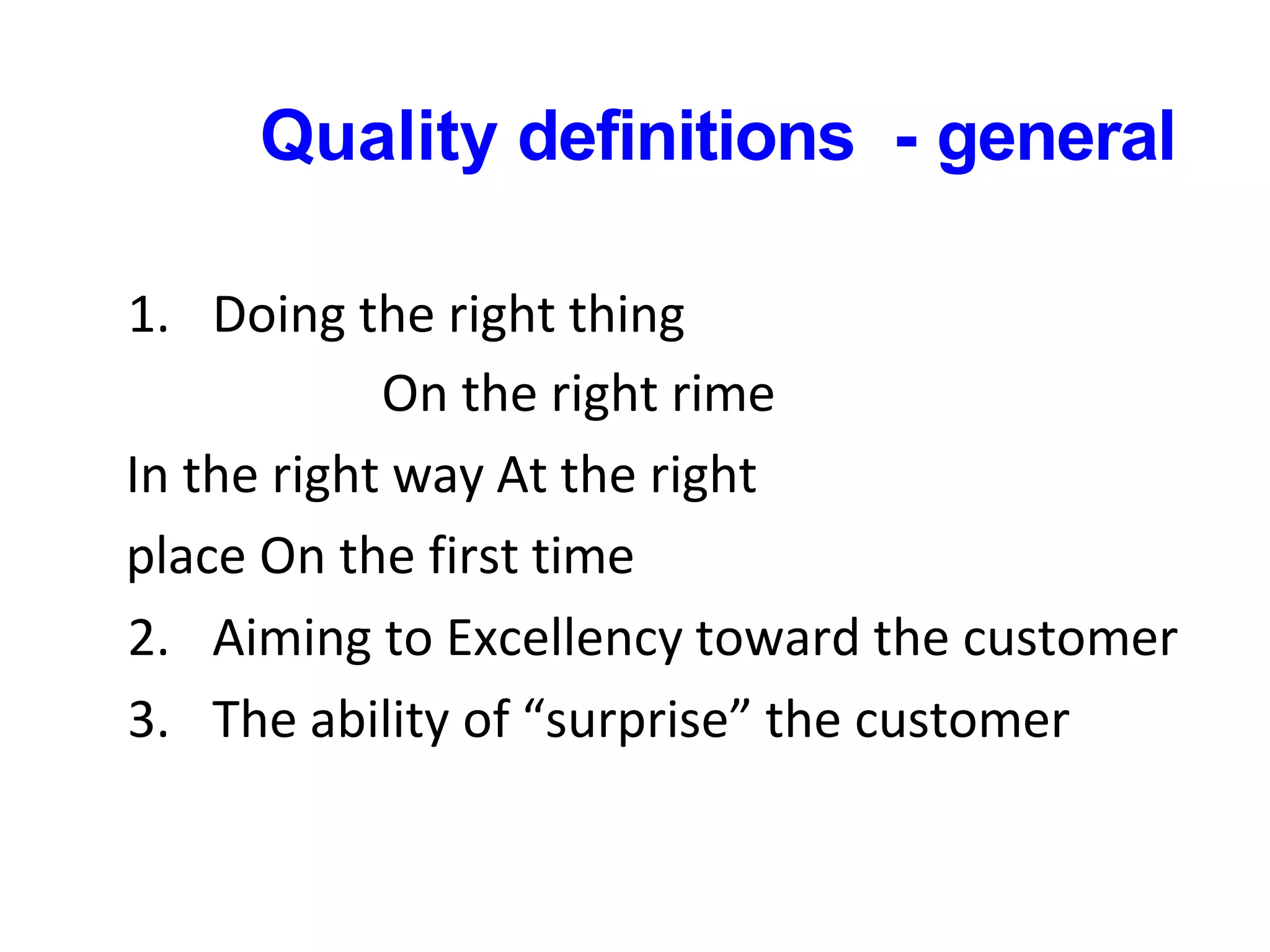 Quality definitions  - general

1. Doing the right thing

On the right rime

In the right way At the right

place On the first time

2. Aiming to Excellency toward the customer

3. The ability of “surprise” the customer